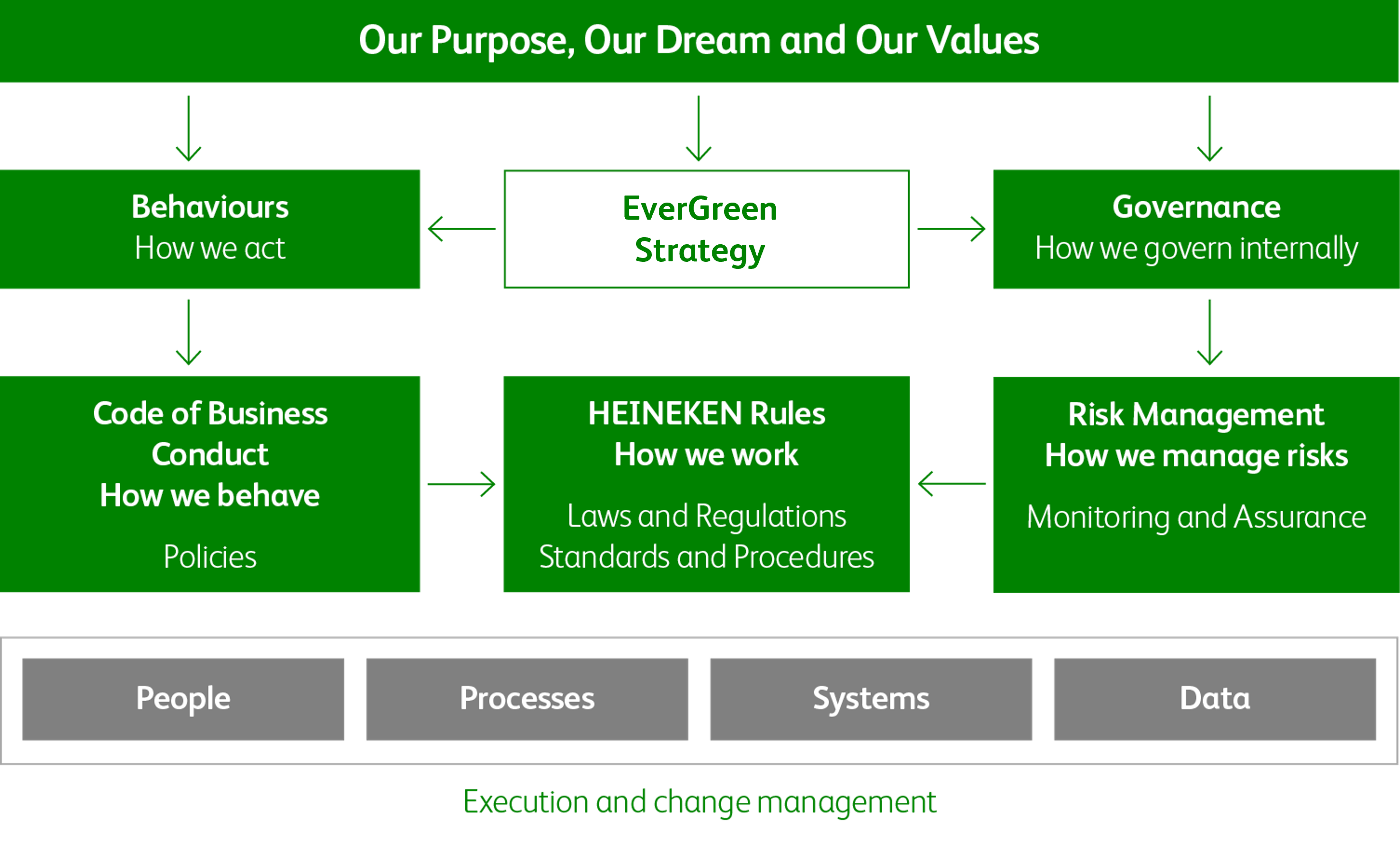 Our Purpose, Our Dream and Our Values

Behaviours
How we act

EverGreen
Strategy

Governance
How we govern internally

Code of Business Conduct
How we behave

Policies

HEINEKEN Rules
How we work

Laws and Regulations
Standards and Procedures

Risk Management
How we manage risks

Monitoring and Assurance

People

Processes

Systems

Data

Execution and change management